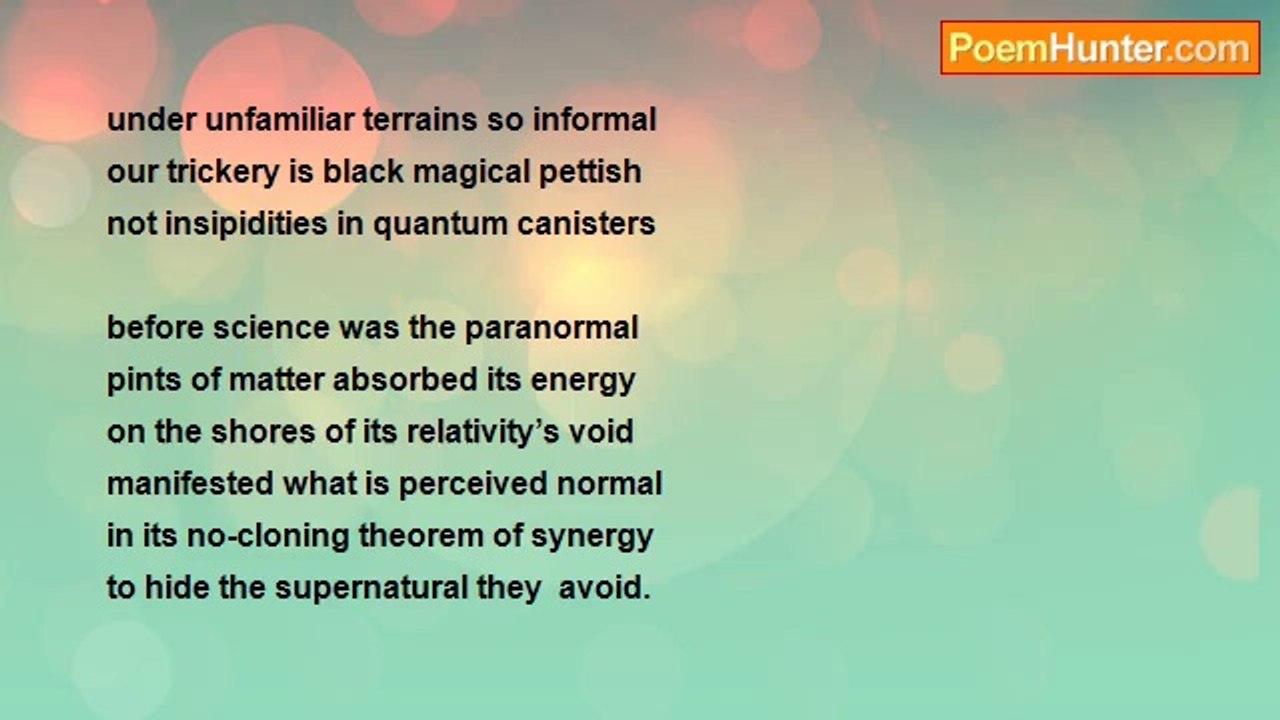 PoemHunter.com

under unfamiliar terrains so informal
our trickery is black magical pettish
not insipidities in quantum canisters

before science was the paranormal
pints of matter absorbed its energy
on the shores of its relativity’s void
manifested what is perceived normal
in its no-cloning theorem of synergy
to hide the supernatural they avoid.